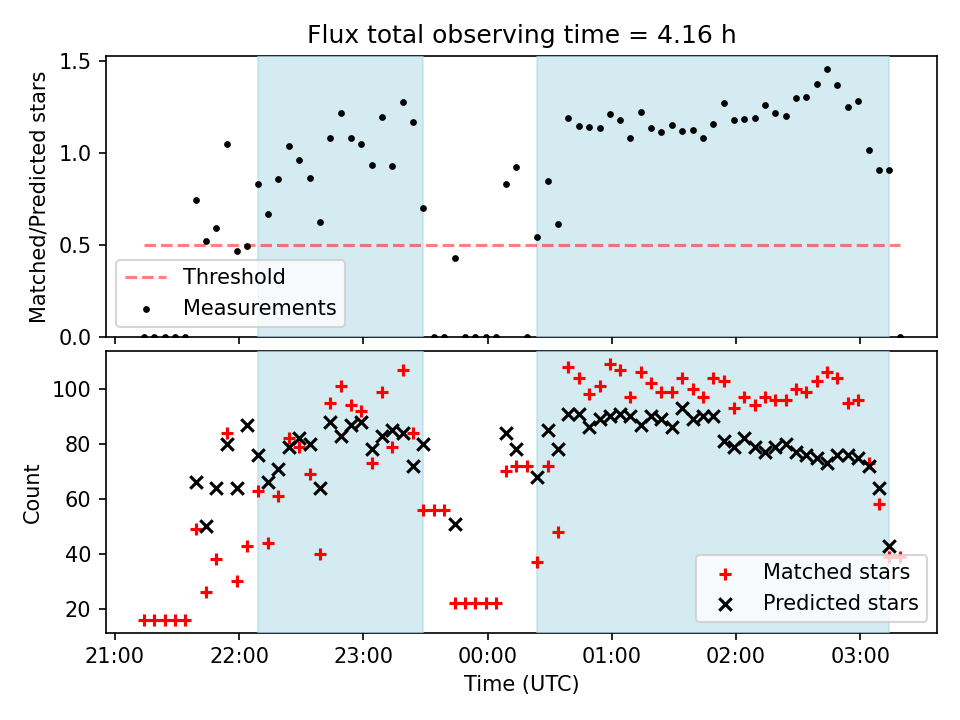 Flux total observing time = 4.16 h

Matched/Predicted stars

1.5
1.0
0.5
0.0

Threshold
Measurements

Count

100
80
60
40
20

Matched stars
Predicted stars

21:00
22:00
23:00
00:00
01:00
02:00
03:00

Time (UTC)